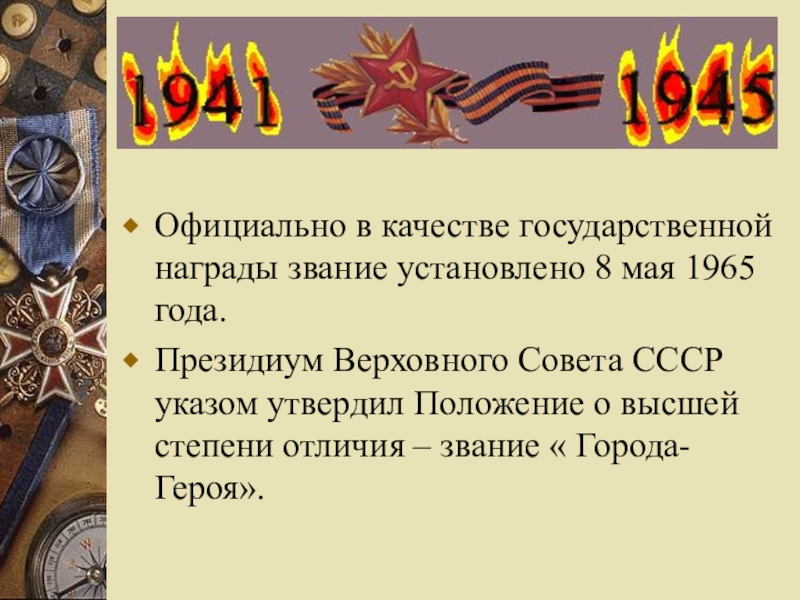 1941 1945

Официально в качестве государственной награды звание установлено 8 мая 1965 года.

Президиум Верховного Совета СССР указом утвердил Положение о высшей степени отличия – звание « Города-Героя».